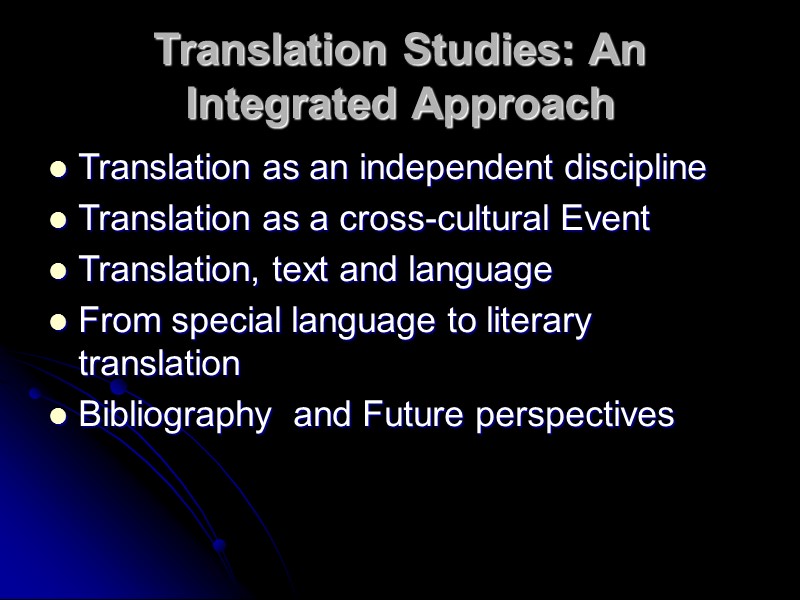 Translation Studies: An Integrated Approach

- Translation as an independent discipline
- Translation as a cross-cultural Event
- Translation, text and language
- From special language to literary translation
- Bibliography and Future perspectives